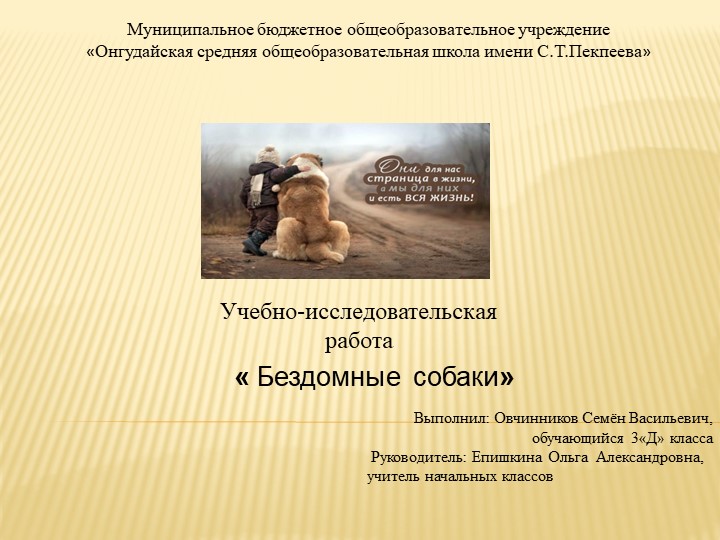 Муниципальное бюджетное общеобразовательное учреждение
«Онгудайская средняя общеобразовательная школа имени С.Т.Пекпеева»

Они для нас страница в жизни, а мы для них и есть ВСЯ ЖИЗНЬ!

Учебно-исследовательская работа
« Бездомные собаки»

Выполнил: Овчинников Семён Васильевич, обучающийся 3«Д» класса
Руководитель: Епишкина Ольга Александровна, учитель начальных классов